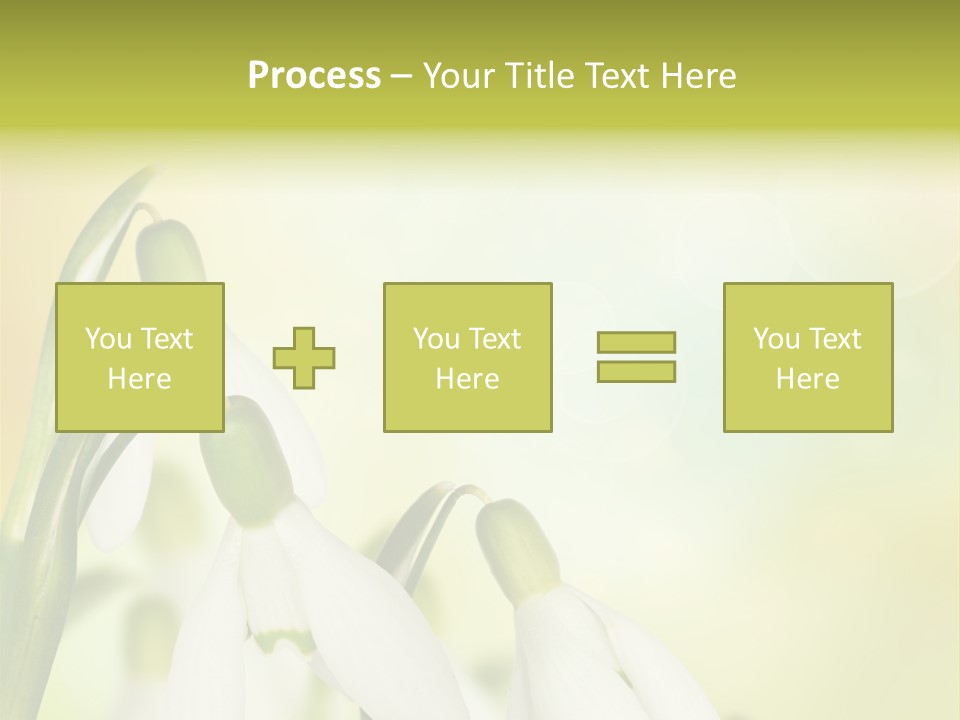 Process – Your Title Text Here

You Text Here

You Text Here

You Text Here